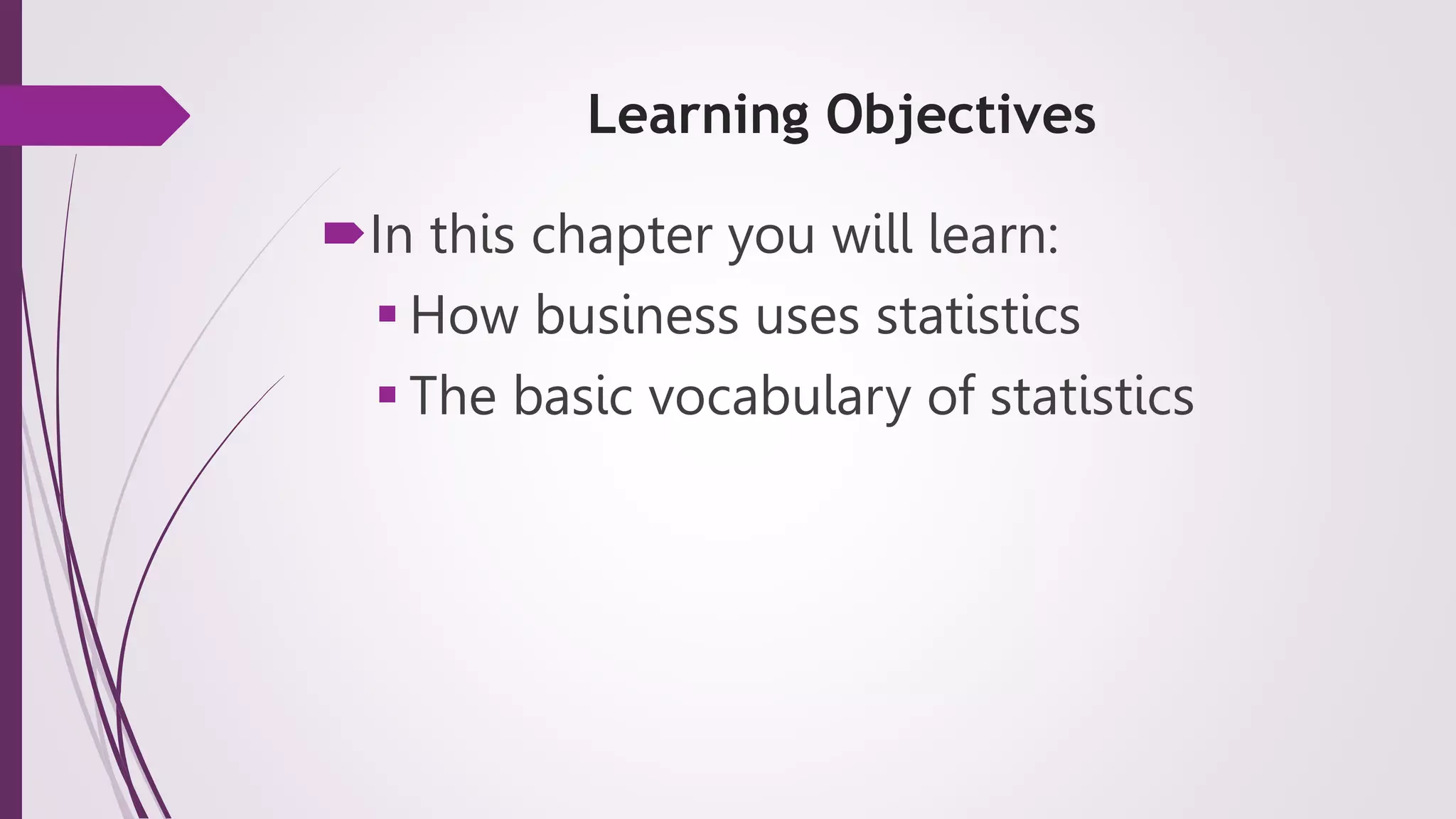 Learning Objectives

In this chapter you will learn:

How business uses statistics

The basic vocabulary of statistics